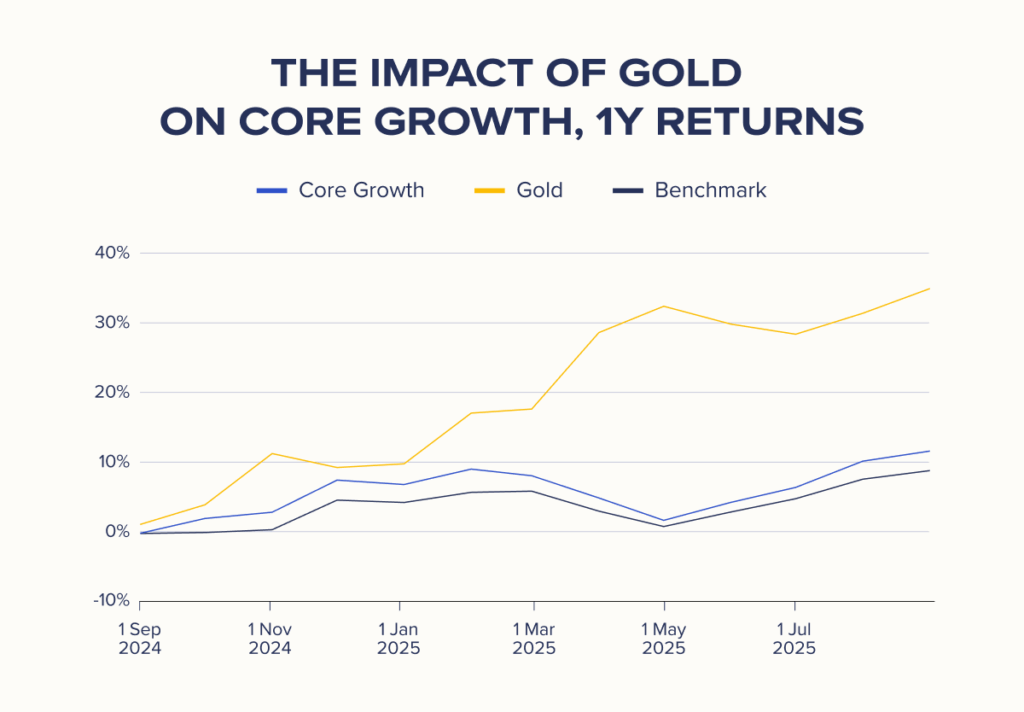 THE IMPACT OF GOLD ON CORE GROWTH, 1Y RETURNS

Core Growth
Gold
Benchmark

40%
30%
20%
10%
0%
-10%

1 Sep 2024
1 Nov 2024
1 Jan 2025
1 Mar 2025
1 May 2025
1 Jul 2025